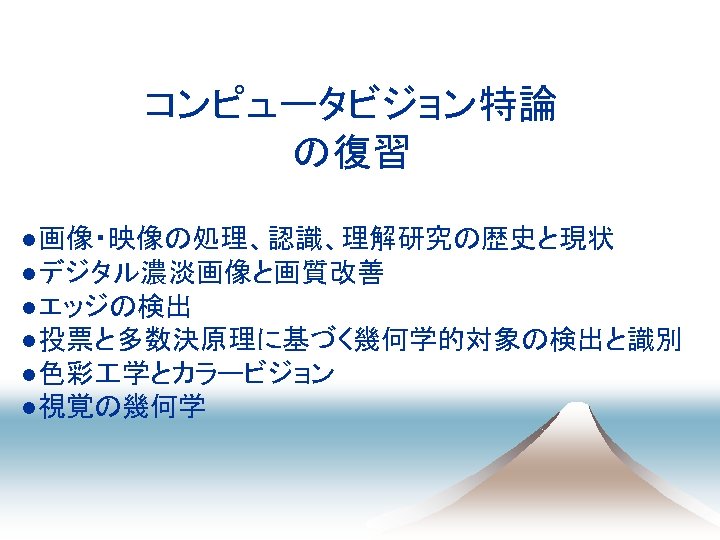 コンピュータビジョン特論
の復習

●画像・映像の処理、認識、理解研究の歴史と現状
●デジタル濃淡画像と画質改善
●エッジの検出
●投票と多数決原理に基づく幾何学的対象の検出と識別
●色彩工学とカラービジョン
●視覚の幾何学